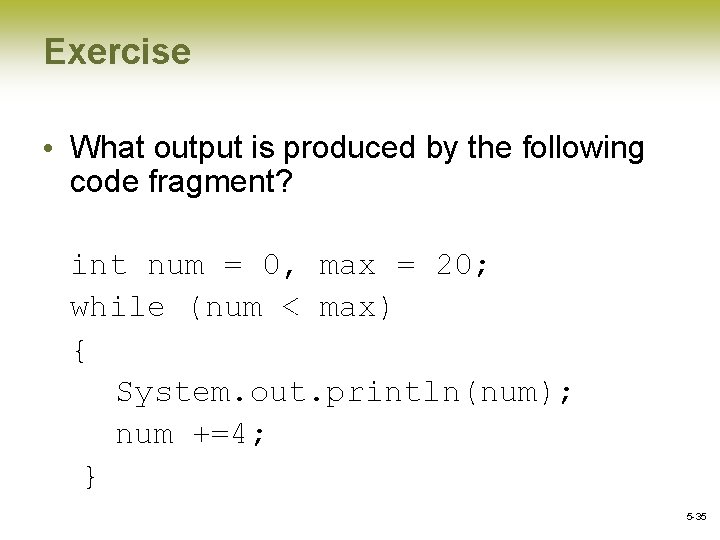 Exercise

• What output is produced by the following code fragment?

int num = 0, max = 20;
while (num < max)
{
   System.out.println(num);
   num +=4;
}

5-35